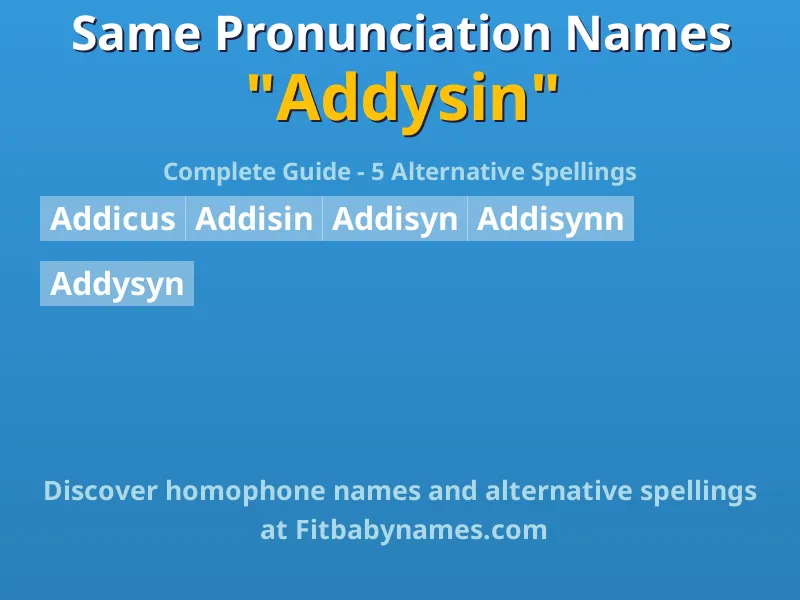 Same Pronunciation Names
"Addysin"

Complete Guide - 5 Alternative Spellings

Addicus Addisin Addisyn Addisynn

Addysyn

Discover homophone names and alternative spellings at Fitbabynames.com